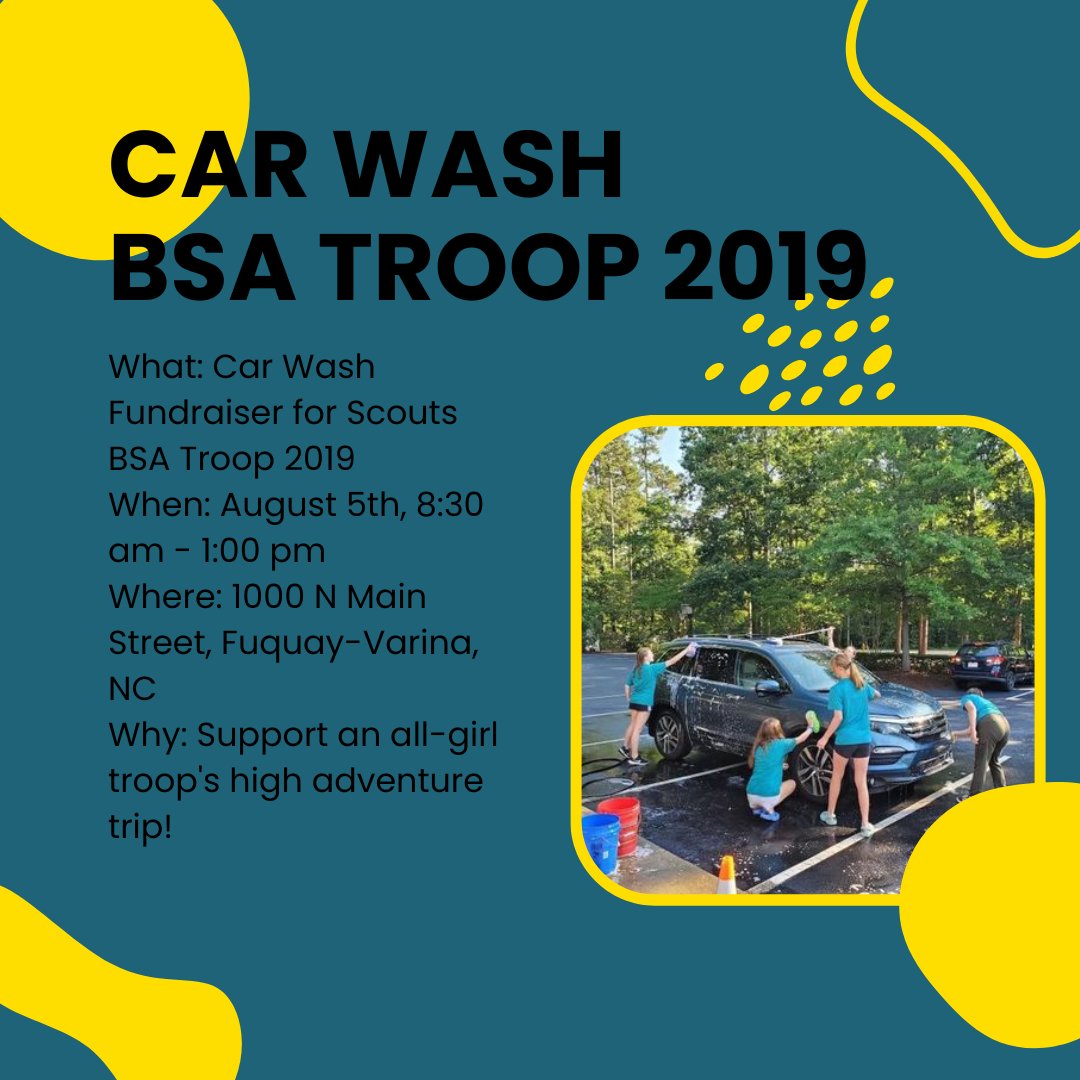 CAR WASH
BSA TROOP 2019

What: Car Wash Fundraiser for Scouts BSA Troop 2019
When: August 5th, 8:30 am - 1:00 pm
Where: 1000 N Main Street, Fuquay-Varina, NC
Why: Support an all-girl troop's high adventure trip!